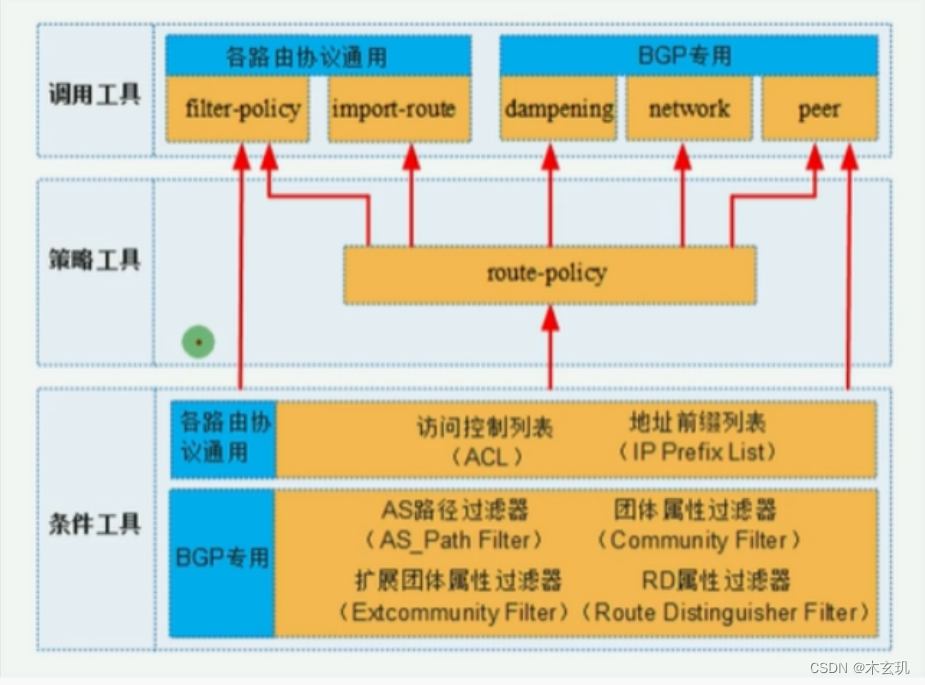 调用工具

各路由协议通用

filter-policy

import-route

BGP专用

dampening

network

peer

策略工具

route-policy

条件工具

各路由协议通用

访问控制列表
（ACL）

地址前缀列表
（IP Prefix List）

BGP专用

AS路径过滤器
（AS_Path Filter）

团体属性过滤器
（Community Filter）

扩展团体属性过滤器
（Extcommunity Filter）

RD属性过滤器
（Route Distinguisher Filter）

CSDN @木玄玑